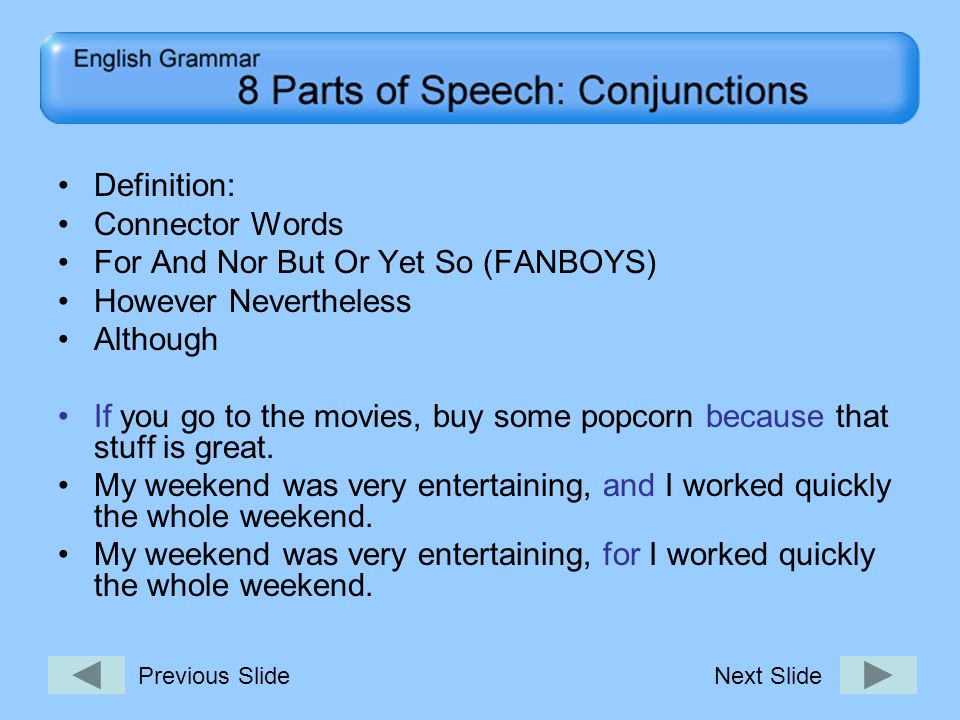 English Grammar
8 Parts of Speech: Conjunctions

• Definition:
• Connector Words
• For And Nor But Or Yet So (FANBOYS)
• However Nevertheless
• Although

• If you go to the movies, buy some popcorn because that stuff is great.
• My weekend was very entertaining, and I worked quickly the whole weekend.
• My weekend was very entertaining, for I worked quickly the whole weekend.

Previous Slide

Next Slide